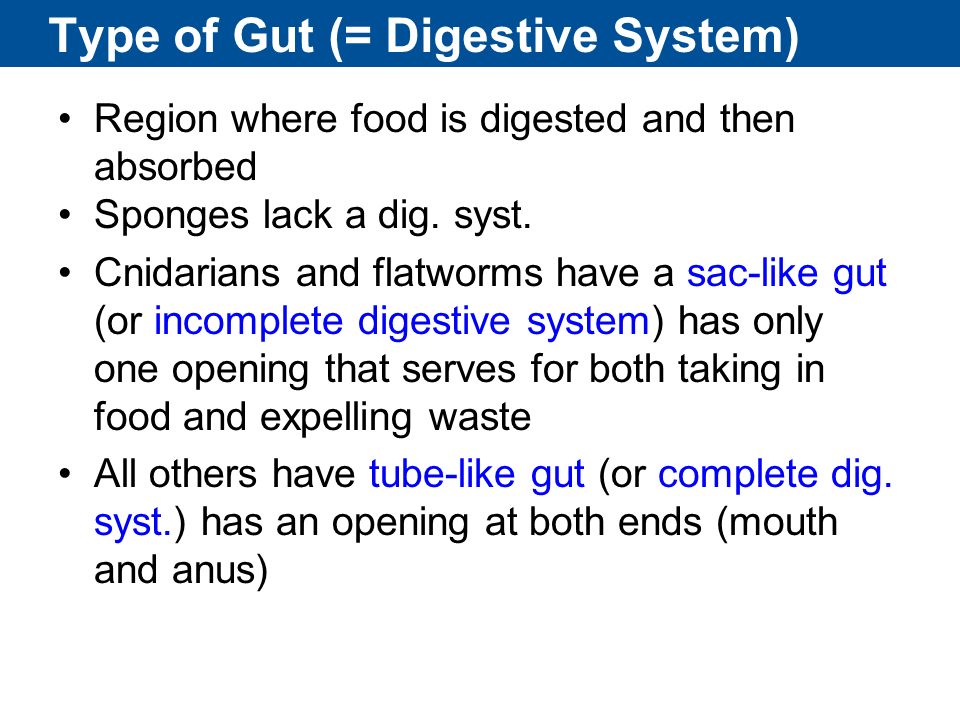 Type of Gut (= Digestive System)

• Region where food is digested and then absorbed
• Sponges lack a dig. syst.
• Cnidarians and flatworms have a sac-like gut (or incomplete digestive system) has only one opening that serves for both taking in food and expelling waste
• All others have tube-like gut (or complete dig. syst.) has an opening at both ends (mouth and anus)